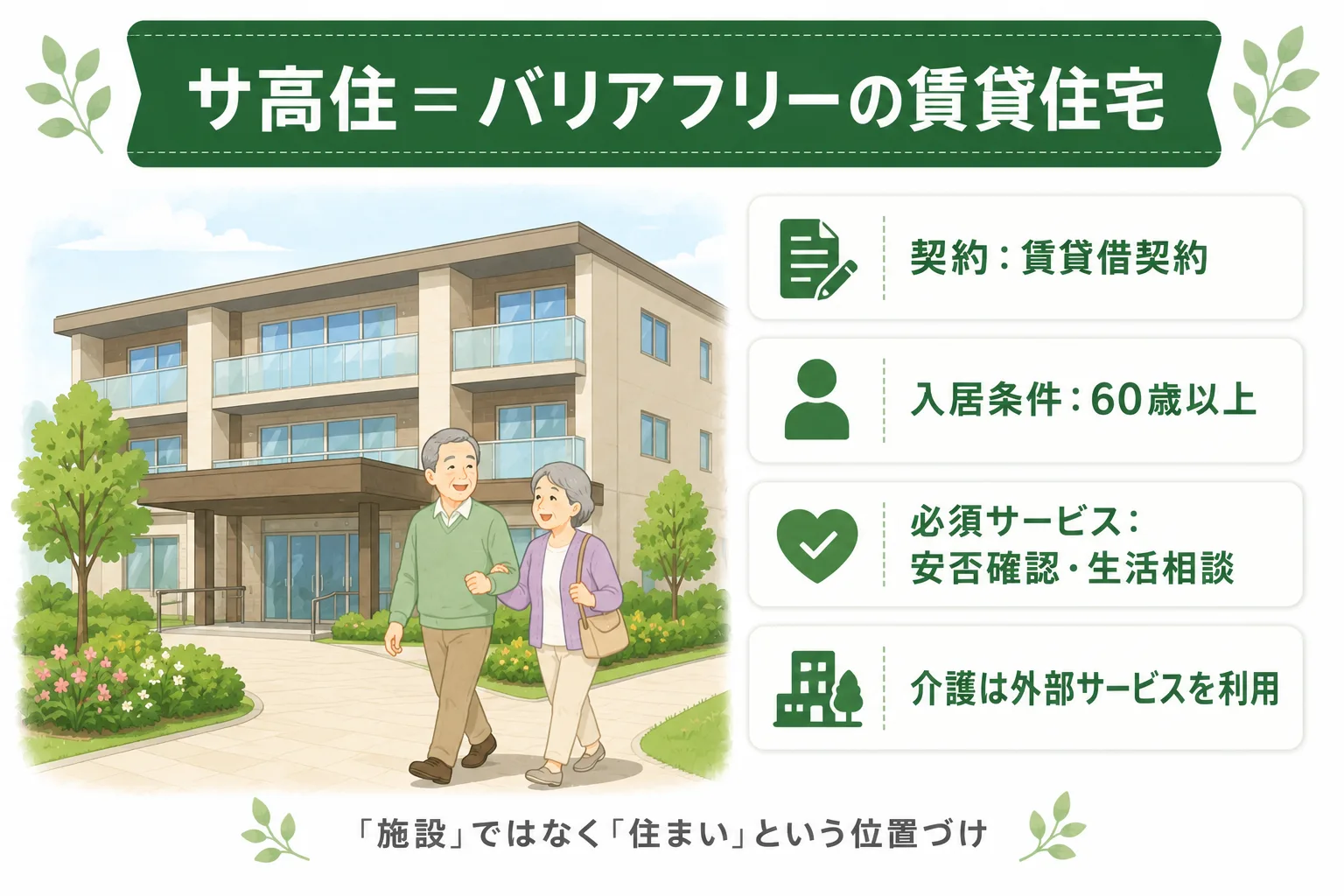 サ高住＝バリアフリーの賃貸住宅

契約：賃貸借契約

入居条件：60歳以上

必須サービス：
安否確認・生活相談

介護は外部サービスを利用

「施設」ではなく「住まい」という位置づけ